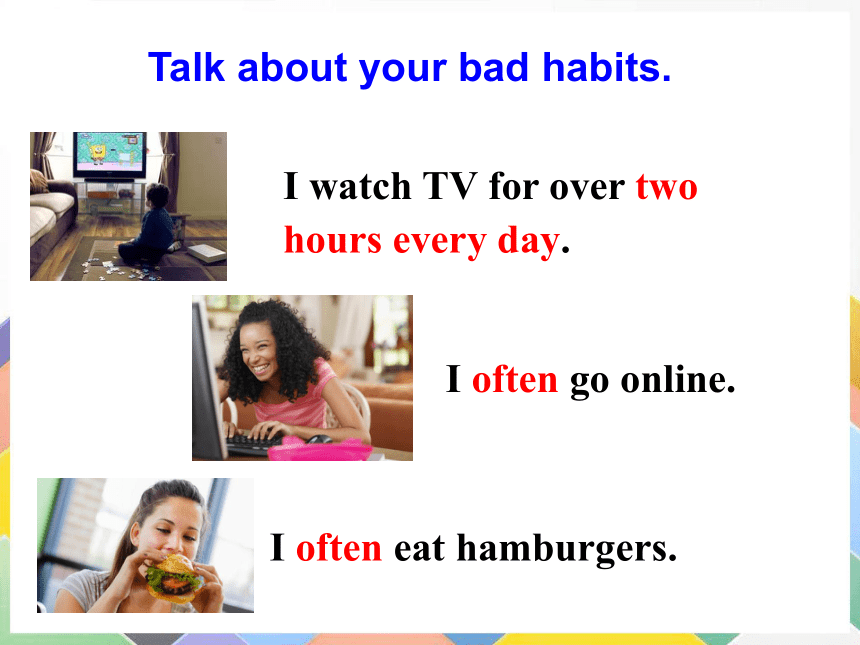 Talk about your bad habits.

I watch TV for over two hours every day.

I often go online.

I often eat hamburgers.